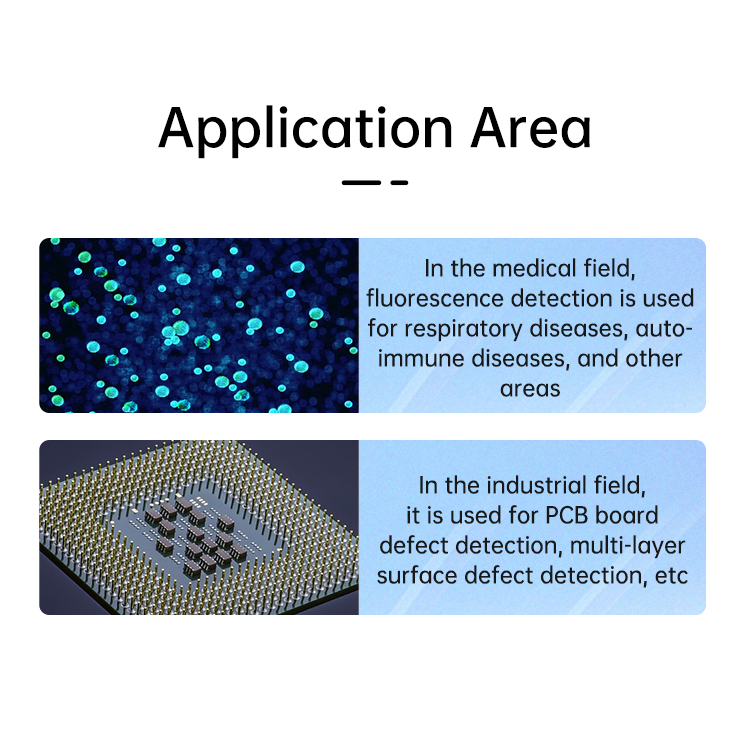 Application Area

In the medical field, fluorescence detection is used for respiratory diseases, autoimmune diseases, and other areas

In the industrial field, it is used for PCB board defect detection, multi-layer surface defect detection, etc